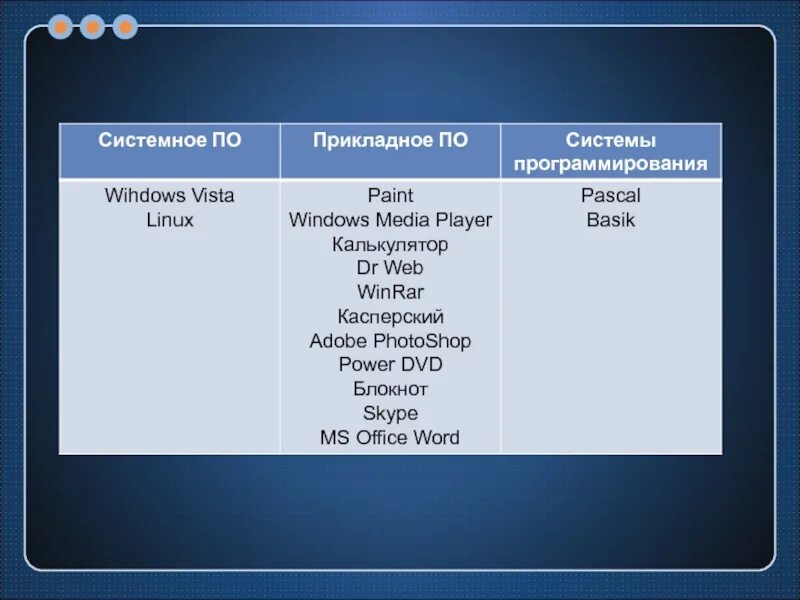 | Системное ПО | Прикладное ПО | Системы программирования |
|---|---|---|
| Wihdows Vista<br>Linux | Paint<br>Windows Media Player<br>Калькулятор<br>Dr Web<br>WinRar<br>Касперский<br>Adobe PhotoShop<br>Power DVD<br>Блокнот<br>Skype<br>MS Office Word | Pascal<br>Basik |